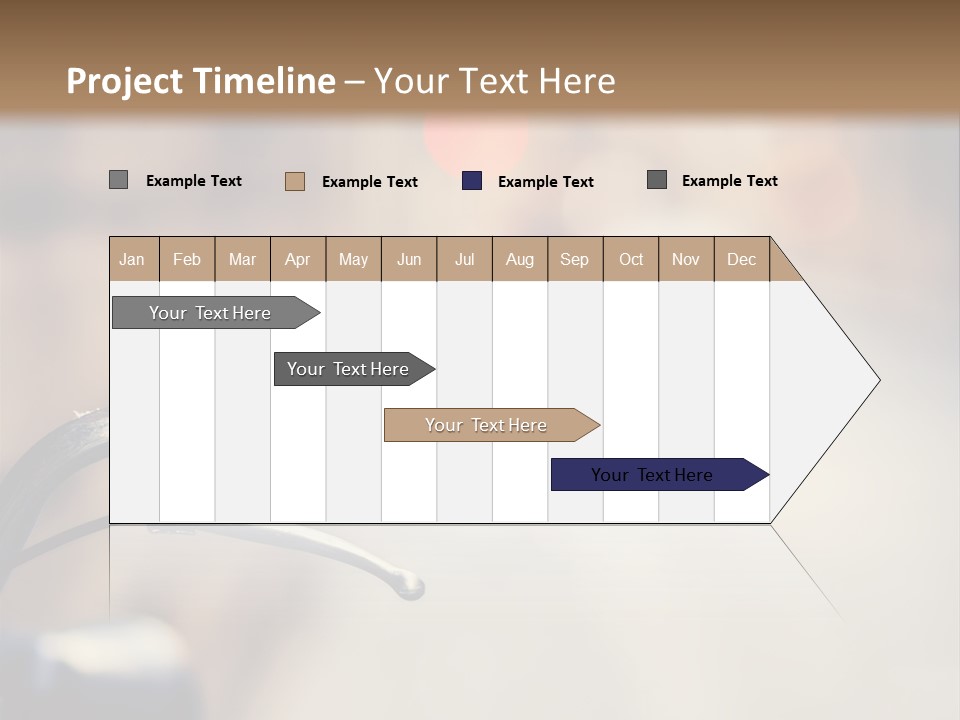 Project Timeline – Your Text Here

Example Text

Example Text

Example Text

Example Text

| Jan | Feb | Mar | Apr | May | Jun | Jul | Aug | Sep | Oct | Nov | Dec |
|---|---|---|---|---|---|---|---|---|---|---|---|

Your Text Here

Your Text Here

Your Text Here

Your Text Here